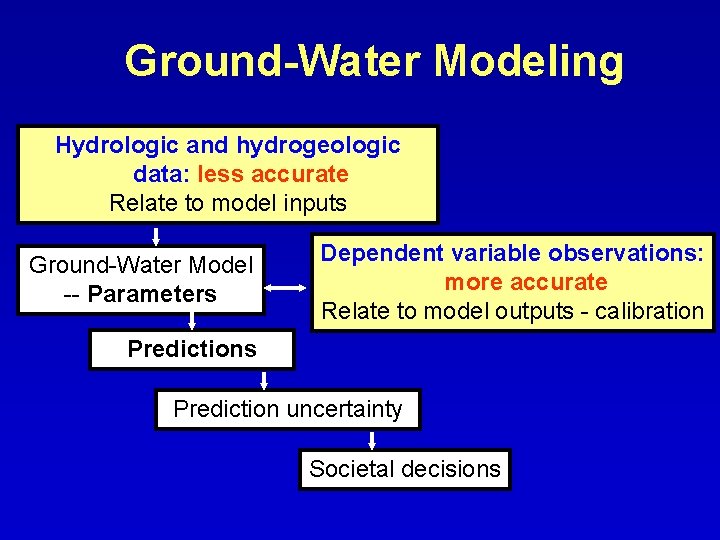 Ground-Water Modeling

Hydrologic and hydrogeologic data: less accurate
Relate to model inputs

Ground-Water Model
-- Parameters

Dependent variable observations: more accurate
Relate to model outputs - calibration

Predictions

Prediction uncertainty

Societal decisions